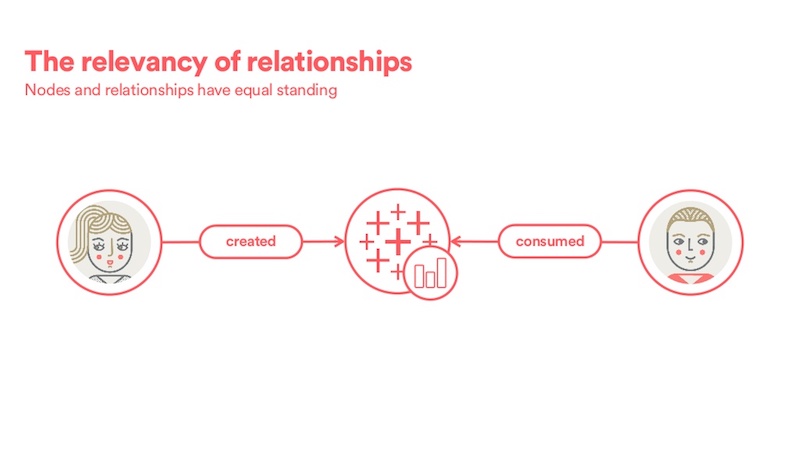 The relevancy of relationships
Nodes and relationships have equal standing

created

consumed